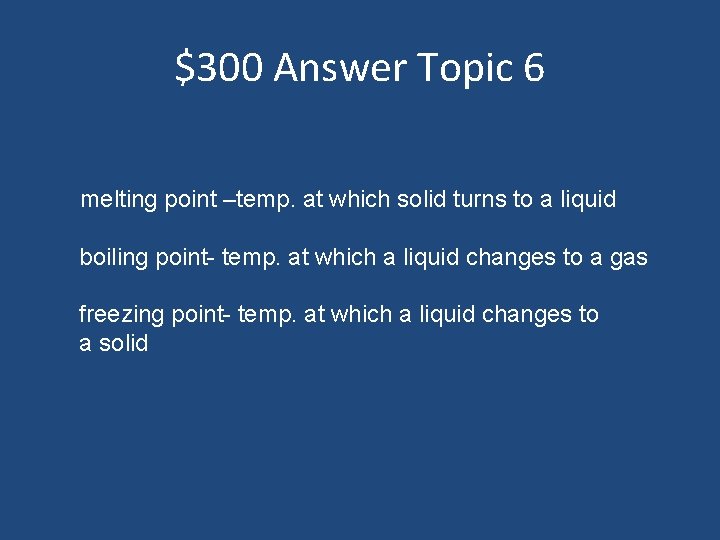 \$300 Answer Topic 6

melting point –temp. at which solid turns to a liquid

boiling point- temp. at which a liquid changes to a gas

freezing point- temp. at which a liquid changes to a solid